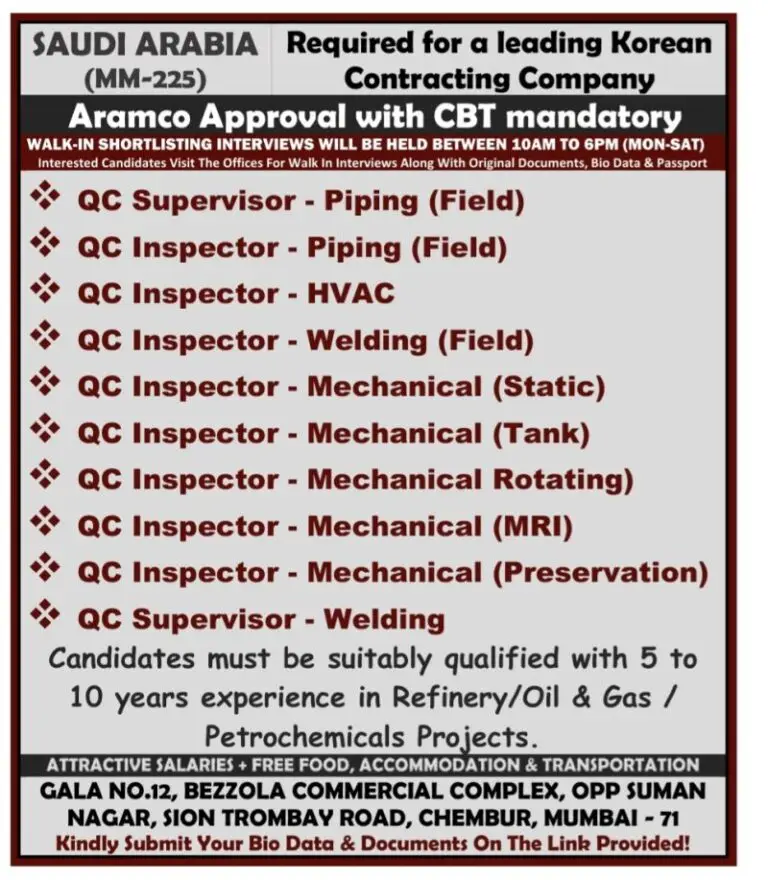 SAUDI ARABIA (MM-225)

Required for a leading Korean Contracting Company

Aramco Approval with CBT mandatory

WALK-IN SHORTLISTING INTERVIEWS WILL BE HELD BETWEEN 10AM TO 6PM (MON-SAT)

Interested Candidates Visit The Offices For Walk In Interviews Along With Original Documents, Bio Data & Passport

❖ QC Supervisor - Piping (Field)
❖ QC Inspector - Piping (Field)
❖ QC Inspector - HVAC
❖ QC Inspector - Welding (Field)
❖ QC Inspector - Mechanical (Static)
❖ QC Inspector - Mechanical (Tank)
❖ QC Inspector - Mechanical Rotating)
❖ QC Inspector - Mechanical (MRI)
❖ QC Inspector - Mechanical (Preservation)
❖ QC Supervisor - Welding

Candidates must be suitably qualified with 5 to 10 years experience in Refinery/Oil & Gas / Petrochemicals Projects.

ATTRACTIVE SALARIES + FREE FOOD, ACCOMMODATION & TRANSPORTATION

GALA NO.12, BEZZOLA COMMERCIAL COMPLEX, OPP SUMAN NAGAR, SION TROMBAY ROAD, CHEMBUR, MUMBAI - 71

Kindly Submit Your Bio Data & Documents On The Link Provided!